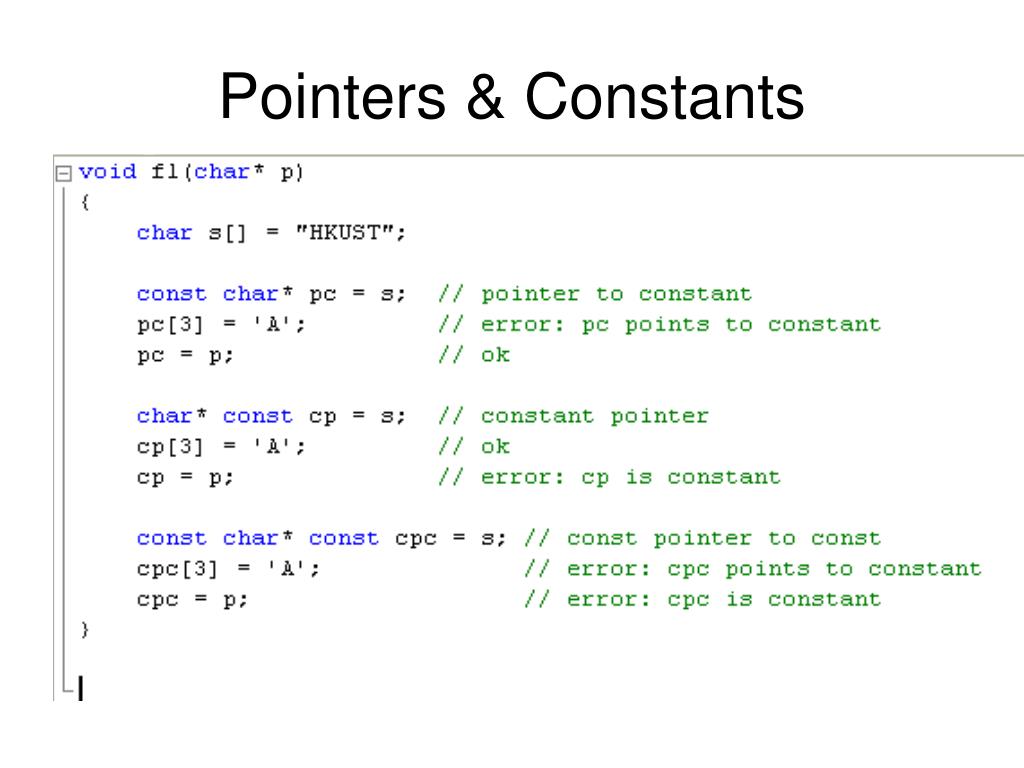 Pointers & Constants

void f1(char* p)
{
    char s[] = "HKUST";

    const char* pc = s;  // pointer to constant
    pc[3] = 'A';         // error: pc points to constant
    pc = p;              // ok

    char* const cp = s;  // constant pointer
    cp[3] = 'A';         // ok
    cp = p;              // error: cp is constant

    const char* const cpc = s; // const pointer to const
    cpc[3] = 'A';              // error: cpc points to constant
    cpc = p;                   // error: cpc is constant
}